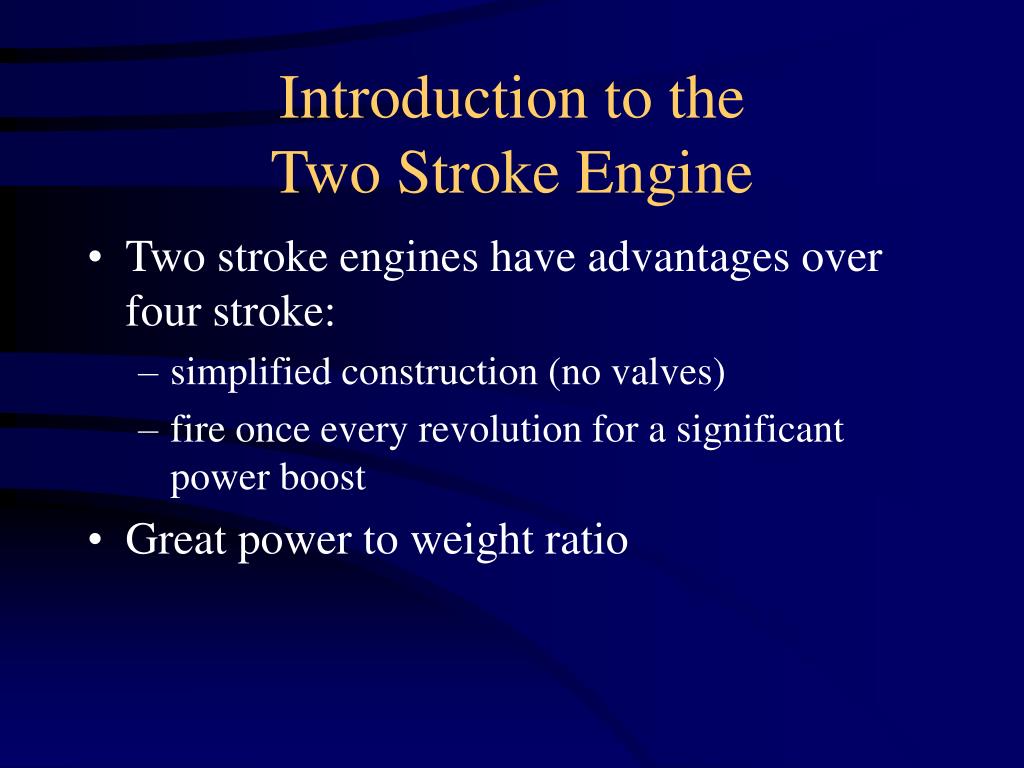 Introduction to the
Two Stroke Engine

• Two stroke engines have advantages over four stroke:
  – simplified construction (no valves)
  – fire once every revolution for a significant power boost
• Great power to weight ratio